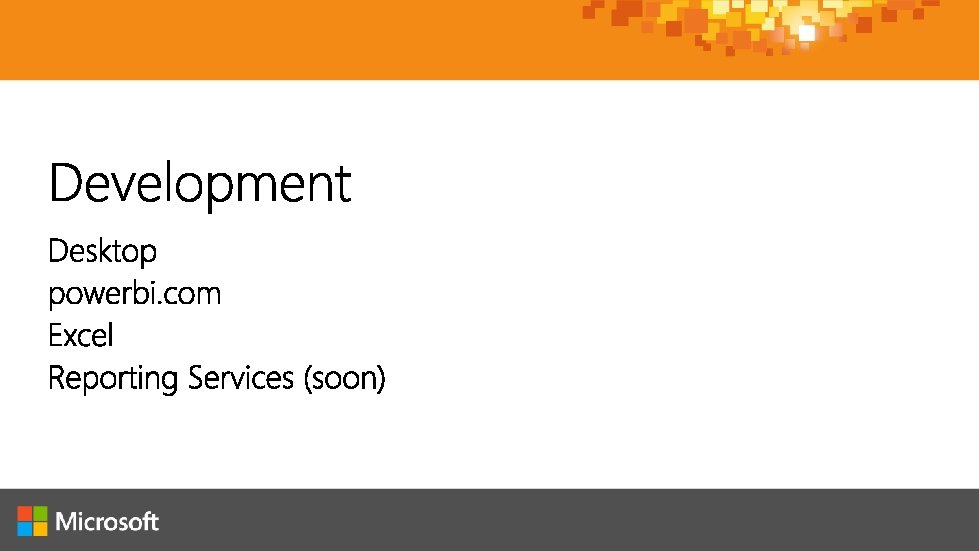 Development

Desktop
powerbi.com
Excel
Reporting Services (soon)

Microsoft